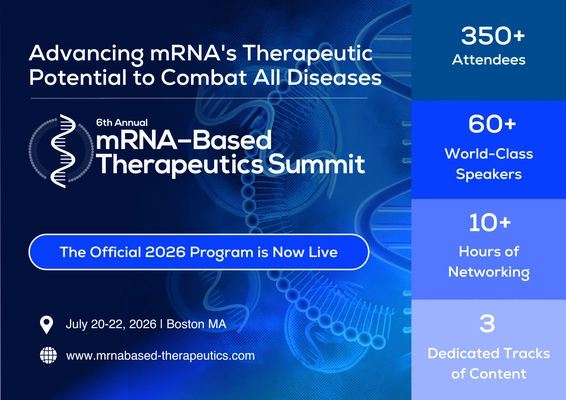 Advancing mRNA's Therapeutic Potential to Combat All Diseases

6th Annual
mRNA-Based Therapeutics Summit

The Official 2026 Program is Now Live

July 20-22, 2026 | Boston MA

www.mrnabased-therapeutics.com

350+
Attendees

60+
World-Class Speakers

10+
Hours of Networking

3
Dedicated Tracks of Content